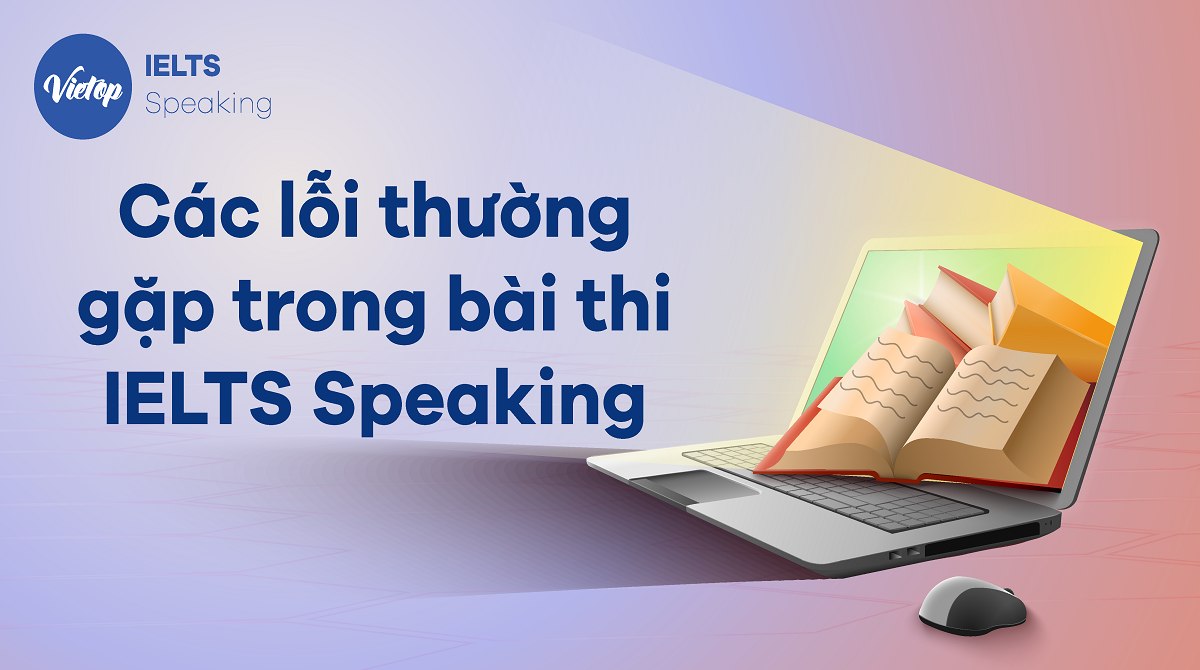 Vietop

IELTS
Speaking

Các lỗi thường gặp trong bài thi IELTS Speaking